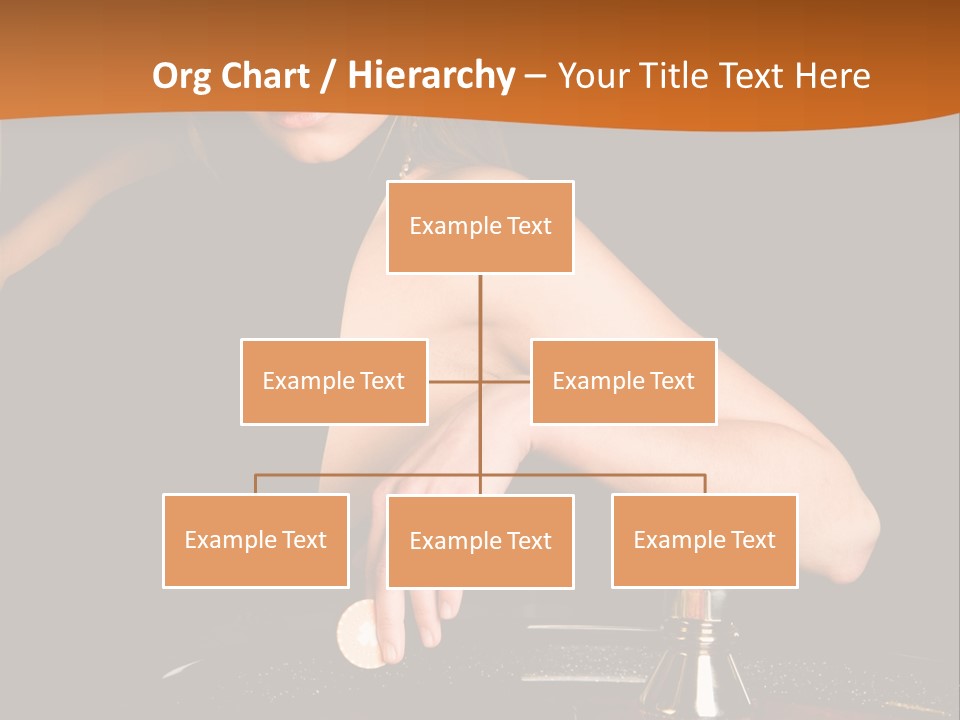 Org Chart / Hierarchy – Your Title Text Here

Example Text

Example Text

Example Text

Example Text

Example Text

Example Text